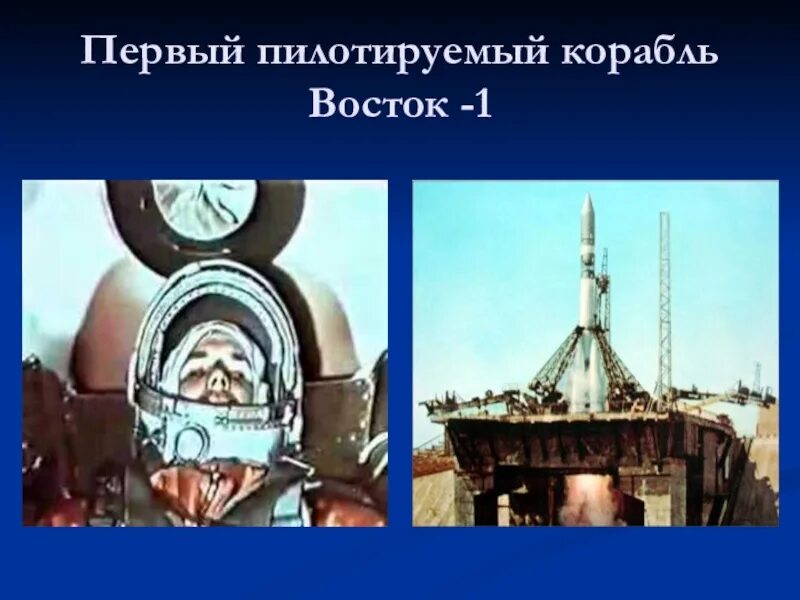 Первый пилотируемый корабль Восток -1